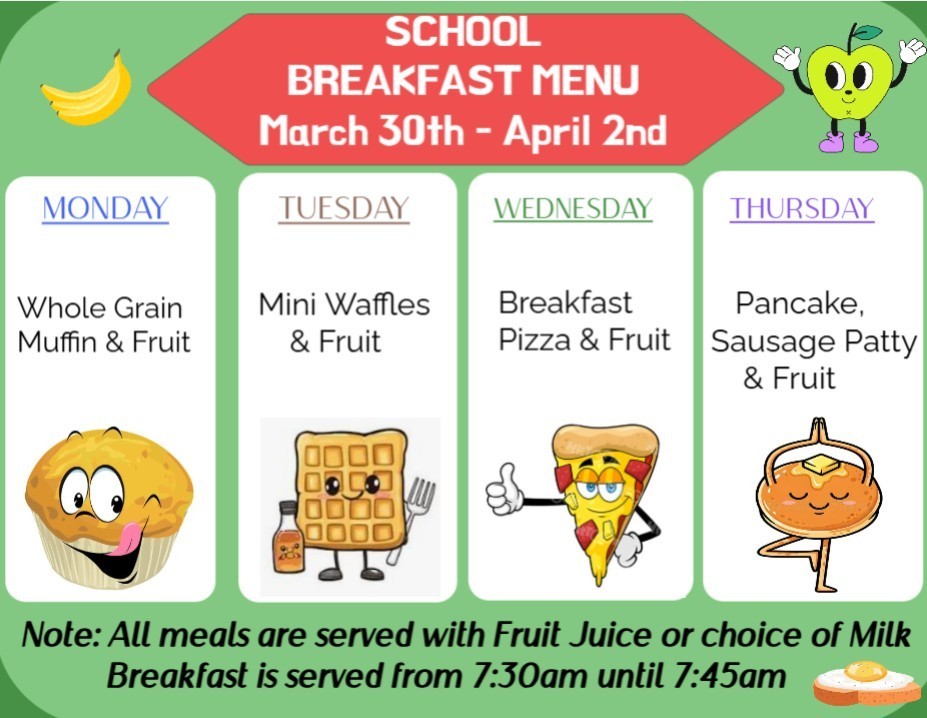 SCHOOL
BREAKFAST MENU
March 30th - April 2nd

MONDAY

Whole Grain Muffin & Fruit

TUESDAY

Mini Waffles & Fruit

WEDNESDAY

Breakfast Pizza & Fruit

THURSDAY

Pancake, Sausage Patty & Fruit

Note: All meals are served with Fruit Juice or choice of Milk
Breakfast is served from 7:30am until 7:45am